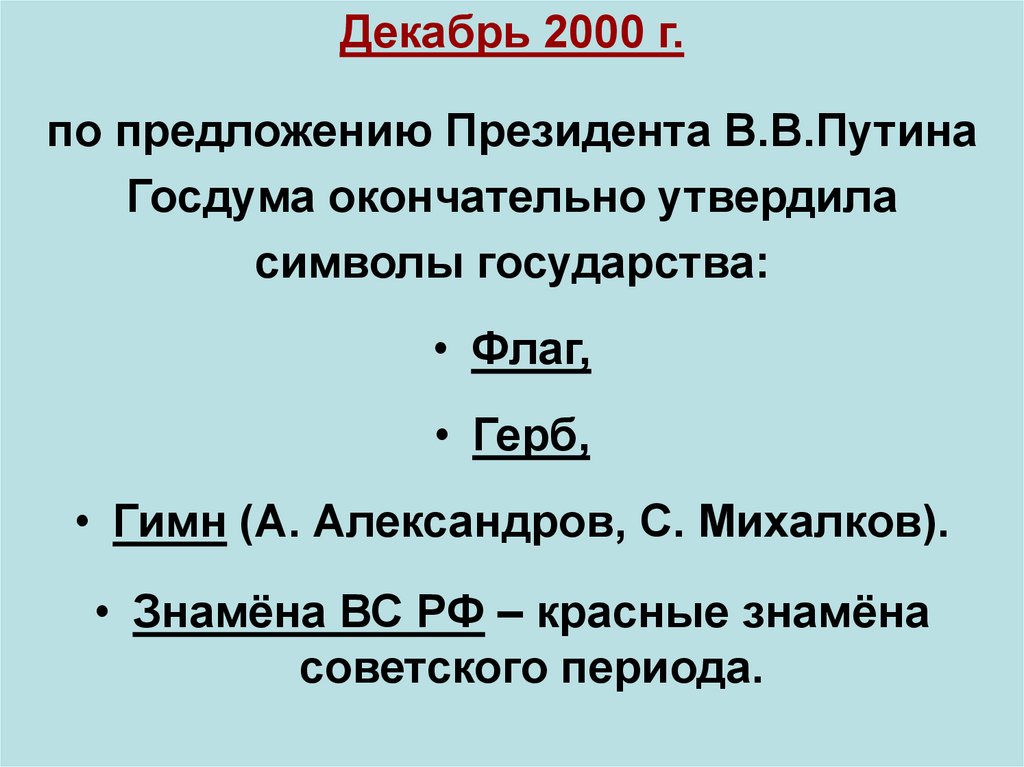 Декабрь 2000 г.

по предложению Президента В.В.Путина Госдума окончательно утвердила символы государства:

• Флаг,

• Герб,

• Гимн (А. Александров, С. Михалков).

• Знамёна ВС РФ – красные знамёна советского периода.